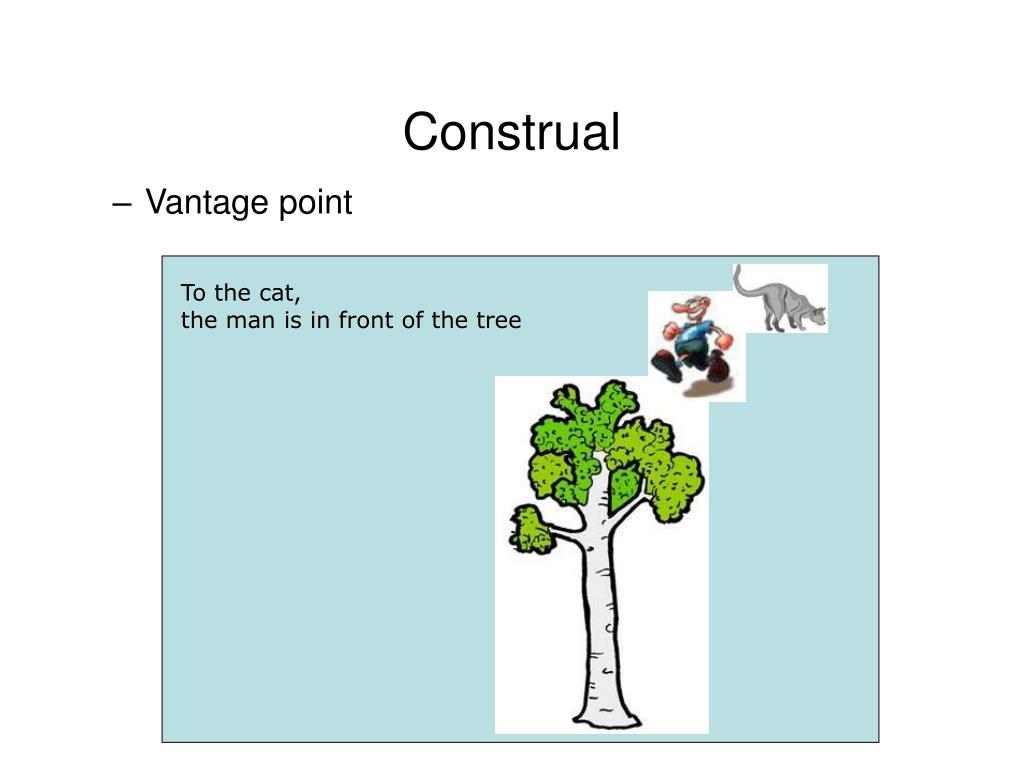 Construal

– Vantage point

To the cat,
the man is in front of the tree